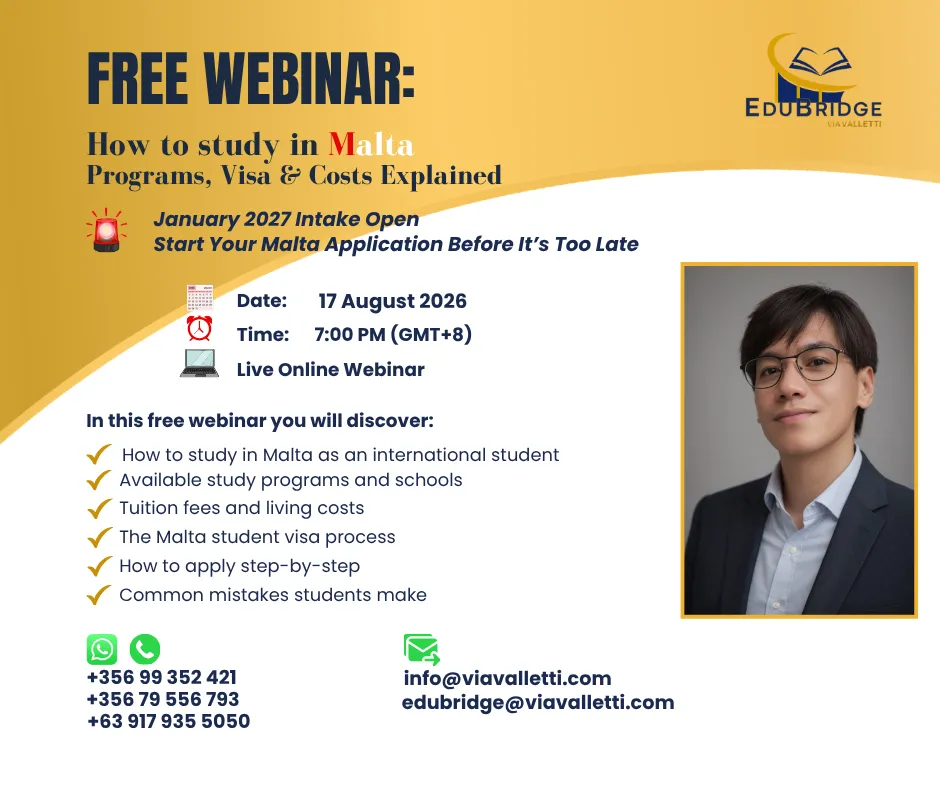 FREE WEBINAR:

How to study in Malta
Programs, Visa & Costs Explained

EDUBRIDGE
VIAVALLETTI

January 2027 Intake Open
Start Your Malta Application Before It's Too Late

Date: 17 August 2026
Time: 7:00 PM (GMT+8)
Live Online Webinar

In this free webinar you will discover:

How to study in Malta as an international student
Available study programs and schools
Tuition fees and living costs
The Malta student visa process
How to apply step-by-step
Common mistakes students make

+356 99 352 421
+356 79 556 793
+63 917 935 5050

info@viavalletti.com
edubridge@viavalletti.com